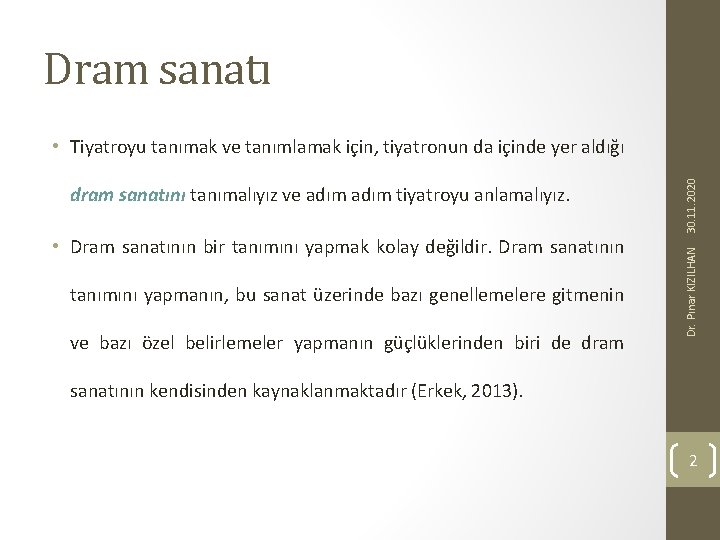 Dram sanatı

• Tiyatroyu tanımak ve tanımlamak için, tiyatronun da içinde yer aldığı dram sanatını tanımalıyız ve adım adım tiyatroyu anlamalıyız.

• Dram sanatının bir tanımını yapmak kolay değildir. Dram sanatının tanımını yapmanın, bu sanat üzerinde bazı genellemelere gitmenin ve bazı özel belirlemeler yapmanın güçlüklerinden biri de dram sanatının kendisinden kaynaklanmaktadır (Erkek, 2013).

Dr. Pınar KIZILHAN 30.11.2020

2